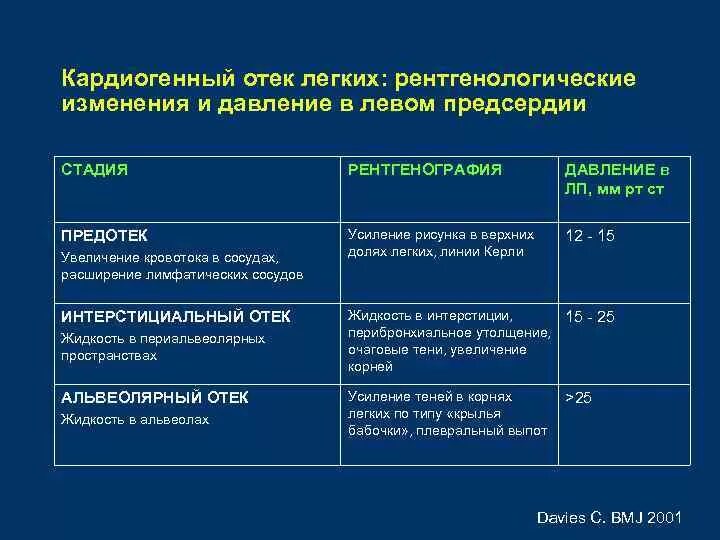 Кардиогенный отек легких: рентгенологические изменения и давление в левом предсердии

| СТАДИЯ | РЕНТГЕНОГРАФИЯ | ДАВЛЕНИЕ в ЛП, мм рт ст |
|---|---|---|
| ПРЕДОТЕК Увеличение кровотока в сосудах, расширение лимфатических сосудов | Усиление рисунка в верхних долях легких, линии Керли | 12 - 15 |
| ИНТЕРСТИЦИАЛЬНЫЙ ОТЕК Жидкость в периальвеолярных пространствах | Жидкость в интерстиции, перибронхиальное утолщение, очаговые тени, увеличение корней | 15 - 25 |
| АЛЬВЕОЛЯРНЫЙ ОТЕК Жидкость в альвеолах | Усиление теней в корнях легких по типу «крылья бабочки», плевральный выпот | >25 |

Davies C. BMJ 2001